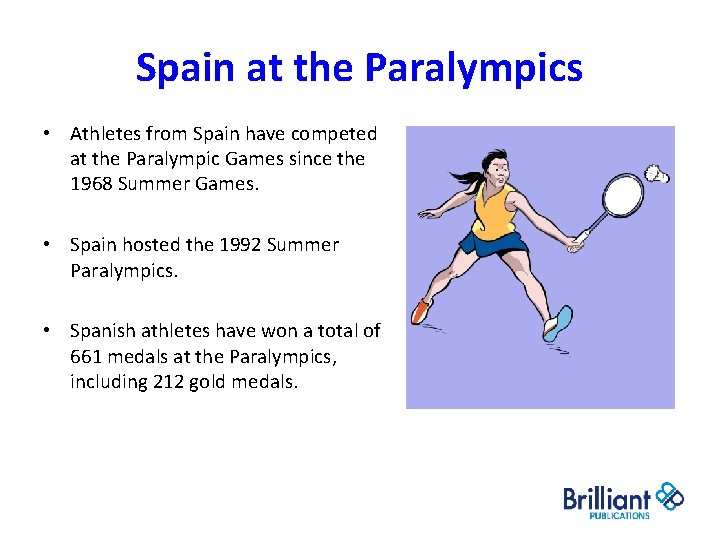 Spain at the Paralympics

• Athletes from Spain have competed at the Paralympic Games since the 1968 Summer Games.

• Spain hosted the 1992 Summer Paralympics.

• Spanish athletes have won a total of 661 medals at the Paralympics, including 212 gold medals.

Brilliant PUBLICATIONS